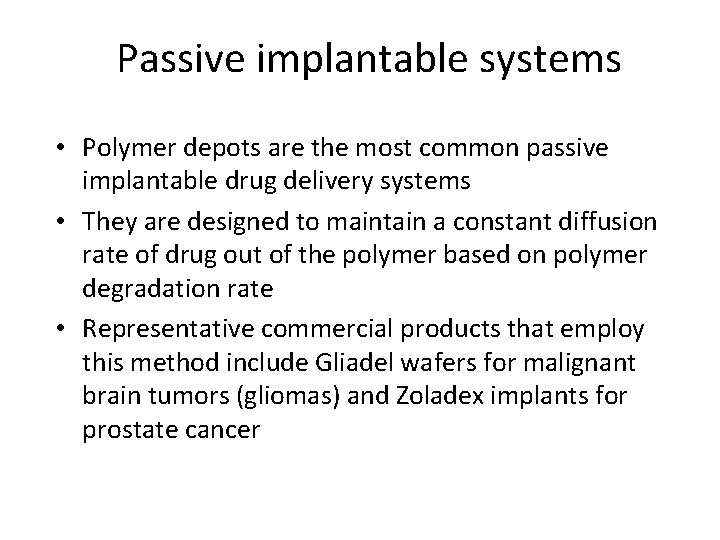 Passive implantable systems

• Polymer depots are the most common passive implantable drug delivery systems
• They are designed to maintain a constant diffusion rate of drug out of the polymer based on polymer degradation rate
• Representative commercial products that employ this method include Gliadel wafers for malignant brain tumors (gliomas) and Zoladex implants for prostate cancer